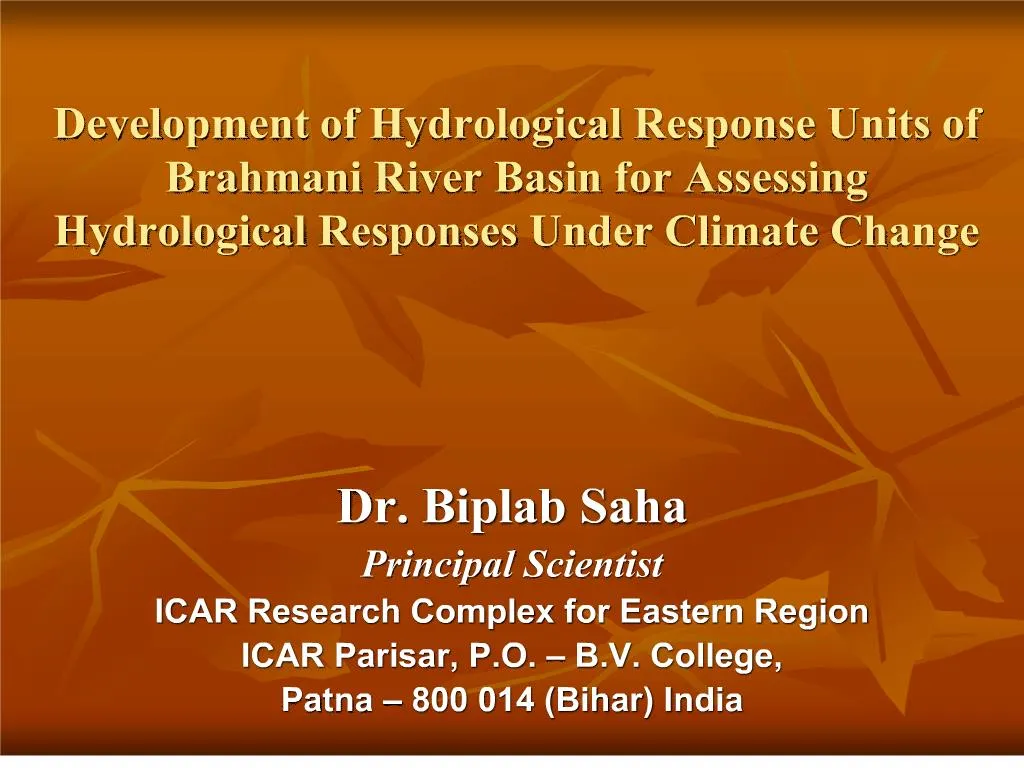 Development of Hydrological Response Units of Brahmani River Basin for Assessing Hydrological Responses Under Climate Change

Dr. Biplab Saha
Principal Scientist
ICAR Research Complex for Eastern Region
ICAR Parisar, P.O. – B.V. College,
Patna – 800 014 (Bihar) India